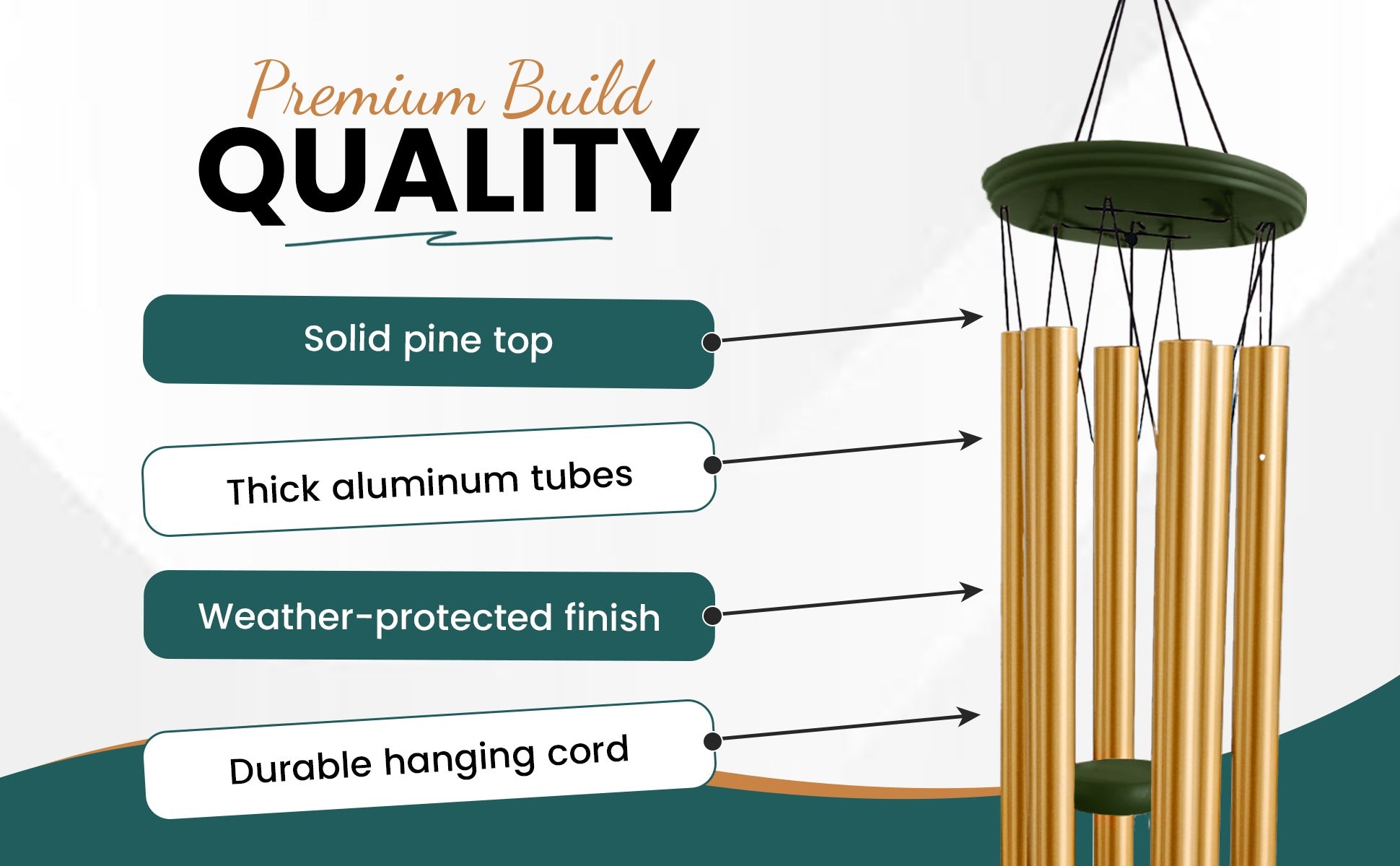 Premium Build
QUALITY

Solid pine top

Thick aluminum tubes

Weather-protected finish

Durable hanging cord